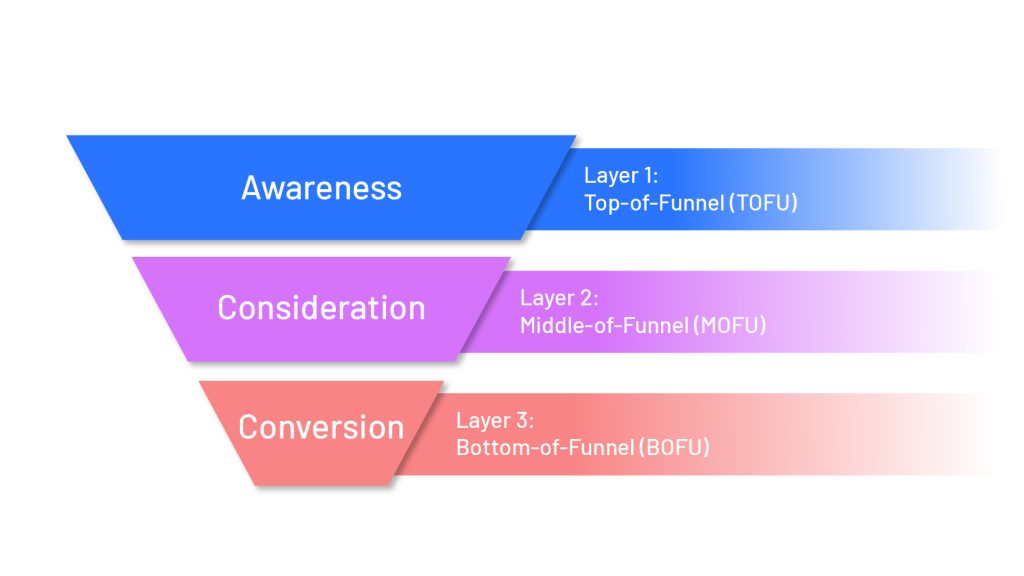 Awareness

Layer 1:
Top-of-Funnel (TOFU)

Consideration

Layer 2:
Middle-of-Funnel (MOFU)

Conversion

Layer 3:
Bottom-of-Funnel (BOFU)